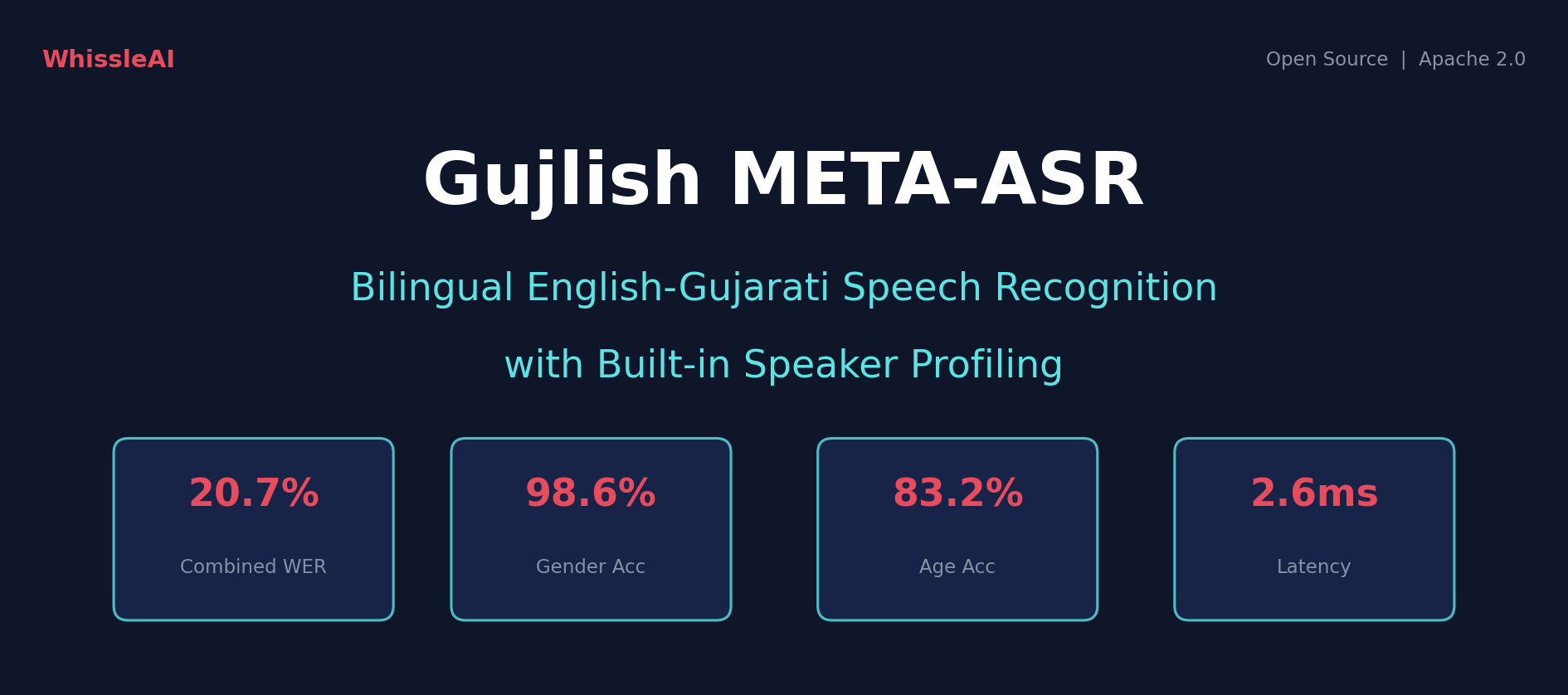 WhissleAI

Open Source | Apache 2.0

Gujlish META-ASR

Bilingual English-Gujarati Speech Recognition

with Built-in Speaker Profiling

20.7%

Combined WER

98.6%

Gender Acc

83.2%

Age Acc

2.6ms

Latency